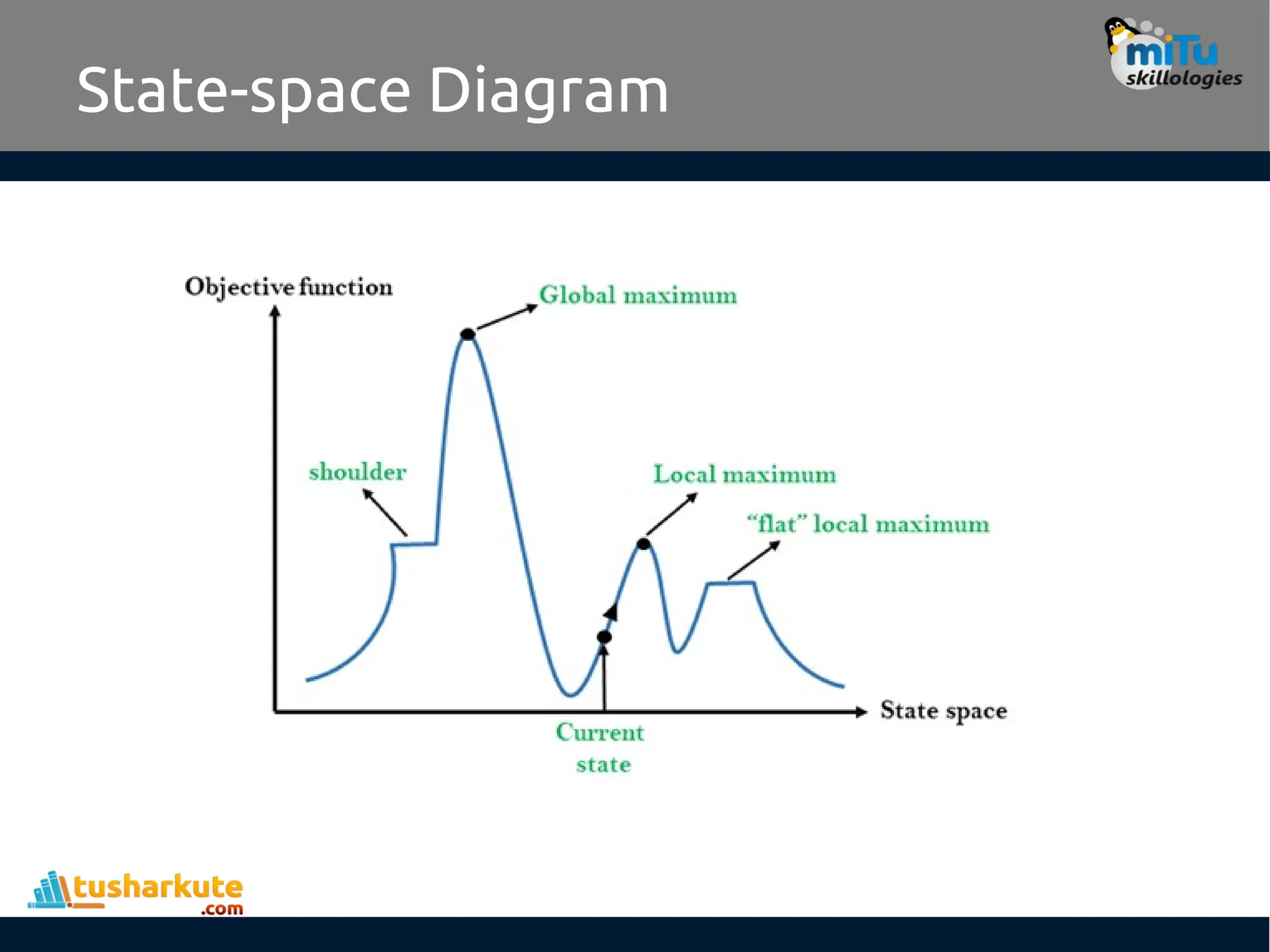 State-space Diagram

miTu skillologies

Objective function

Global maximum

shoulder

Local maximum

"flat" local maximum

State space

Current state

tusharkute .com